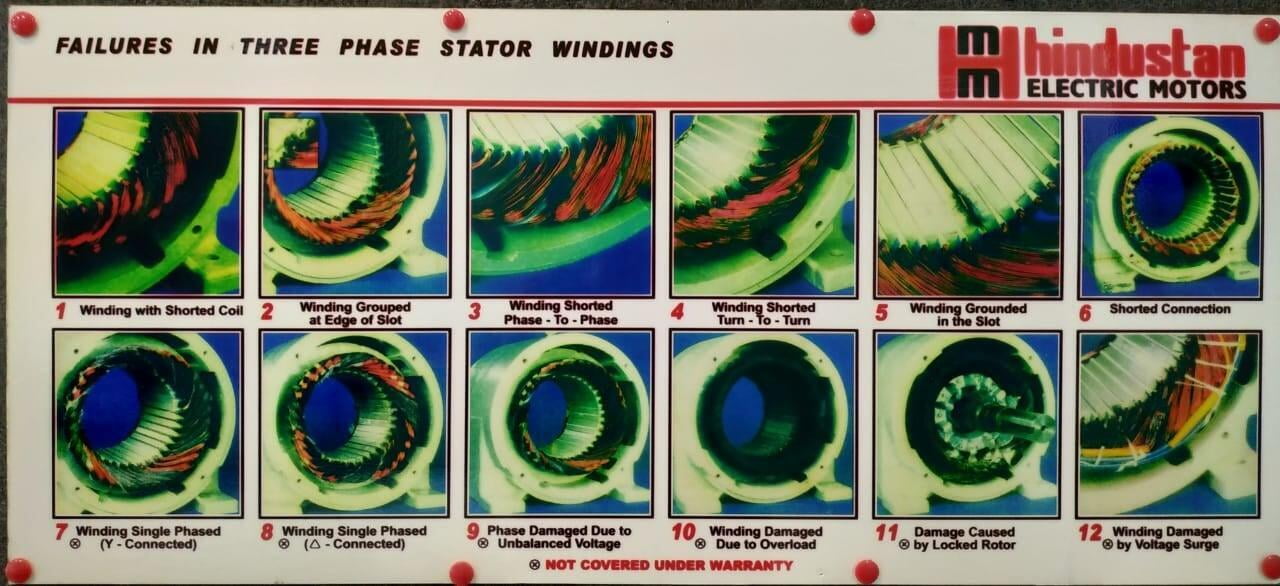 FAILURES IN THREE PHASE STATOR WINDINGS

hindustan ELECTRIC MOTORS

1 Winding with Shorted Coil

2 Winding Grouped at Edge of Slot

3 Winding Shorted Phase - To - Phase

4 Winding Shorted Turn - To - Turn

5 Winding Grounded in the Slot

6 Shorted Connection

7 Winding Single Phased ⊗ (Y - Connected)

8 Winding Single Phased ⊗ (△ - Connected)

9 Phase Damaged Due to ⊗ Unbalanced Voltage

10 Winding Damaged ⊗ Due to Overload

11 Damage Caused ⊗ by Locked Rotor

12 Winding Damaged ⊗ by Voltage Surge

⊗ NOT COVERED UNDER WARRANTY